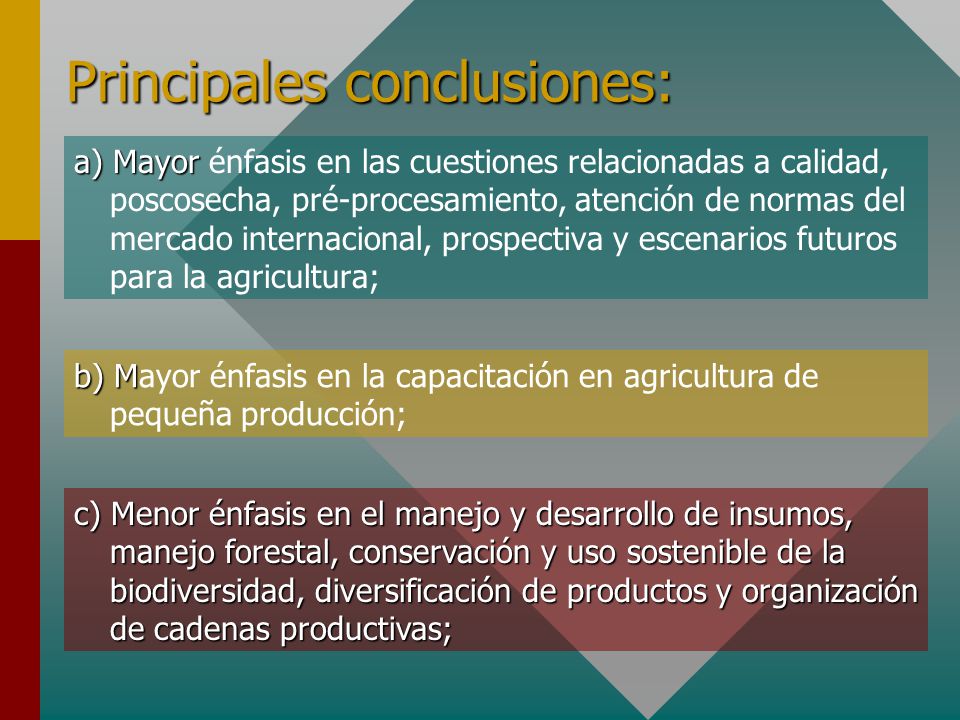 Principales conclusiones:

a) Mayor énfasis en las cuestiones relacionadas a calidad, poscosecha, pré-procesamiento, atención de normas del mercado internacional, prospectiva y escenarios futuros para la agricultura;

b) Mayor énfasis en la capacitación en agricultura de pequeña producción;

c) Menor énfasis en el manejo y desarrollo de insumos, manejo forestal, conservación y uso sostenible de la biodiversidad, diversificación de productos y organización de cadenas productivas;